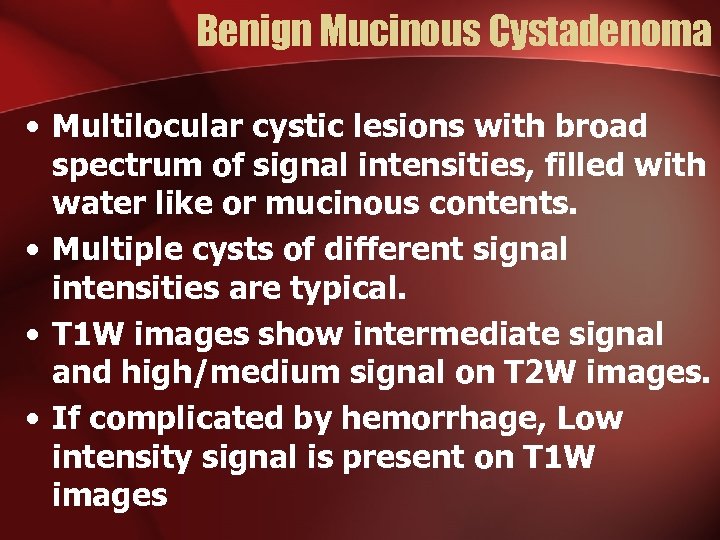 Benign Mucinous Cystadenoma

• Multilocular cystic lesions with broad spectrum of signal intensities, filled with water like or mucinous contents.

• Multiple cysts of different signal intensities are typical.

• T1W images show intermediate signal and high/medium signal on T2W images.

• If complicated by hemorrhage, Low intensity signal is present on T1W images